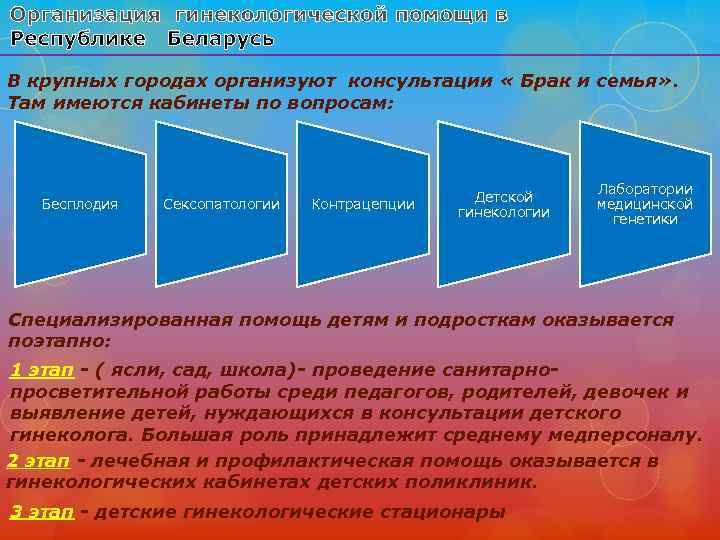 Организация гинекологической помощи в Республике Беларусь

В крупных городах организуют консультации « Брак и семья». Там имеются кабинеты по вопросам:

Бесплодия

Сексопатологии

Контрацепции

Детской гинекологии

Лаборатории медицинской генетики

Специализированная помощь детям и подросткам оказывается поэтапно:

1 этап - ( ясли, сад, школа)- проведение санитарно-просветительной работы среди педагогов, родителей, девочек и выявление детей, нуждающихся в консультации детского гинеколога. Большая роль принадлежит среднему медперсоналу.

2 этап - лечебная и профилактическая помощь оказывается в гинекологических кабинетах детских поликлиник.

3 этап - детские гинекологические стационары